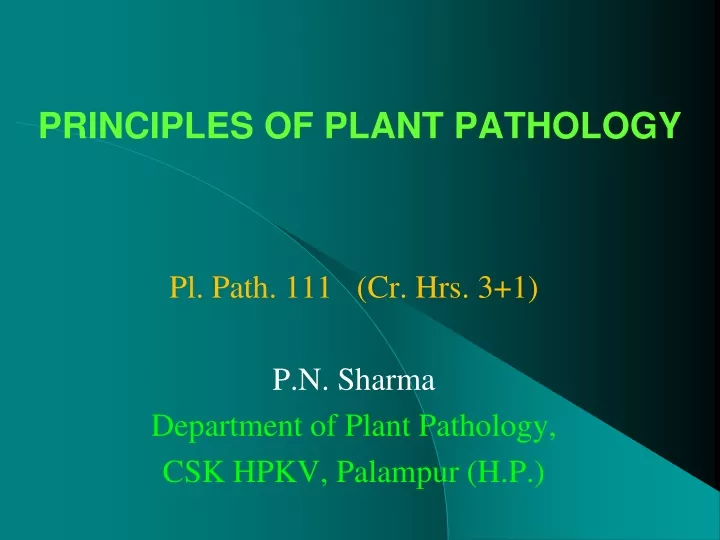 PRINCIPLES OF PLANT PATHOLOGY

Pl. Path. 111 (Cr. Hrs. 3+1)

P.N. Sharma
Department of Plant Pathology,
CSK HPKV, Palampur (H.P.)